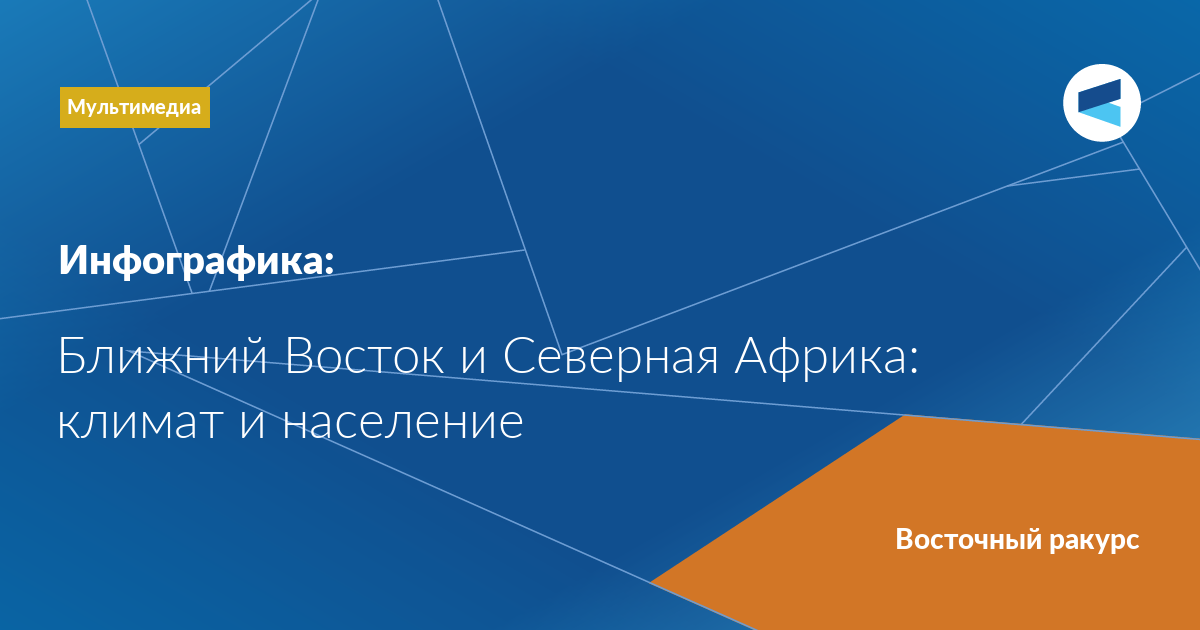 Мультимедиа

Инфографика:

Ближний Восток и Северная Африка: климат и население

Восточный ракурс